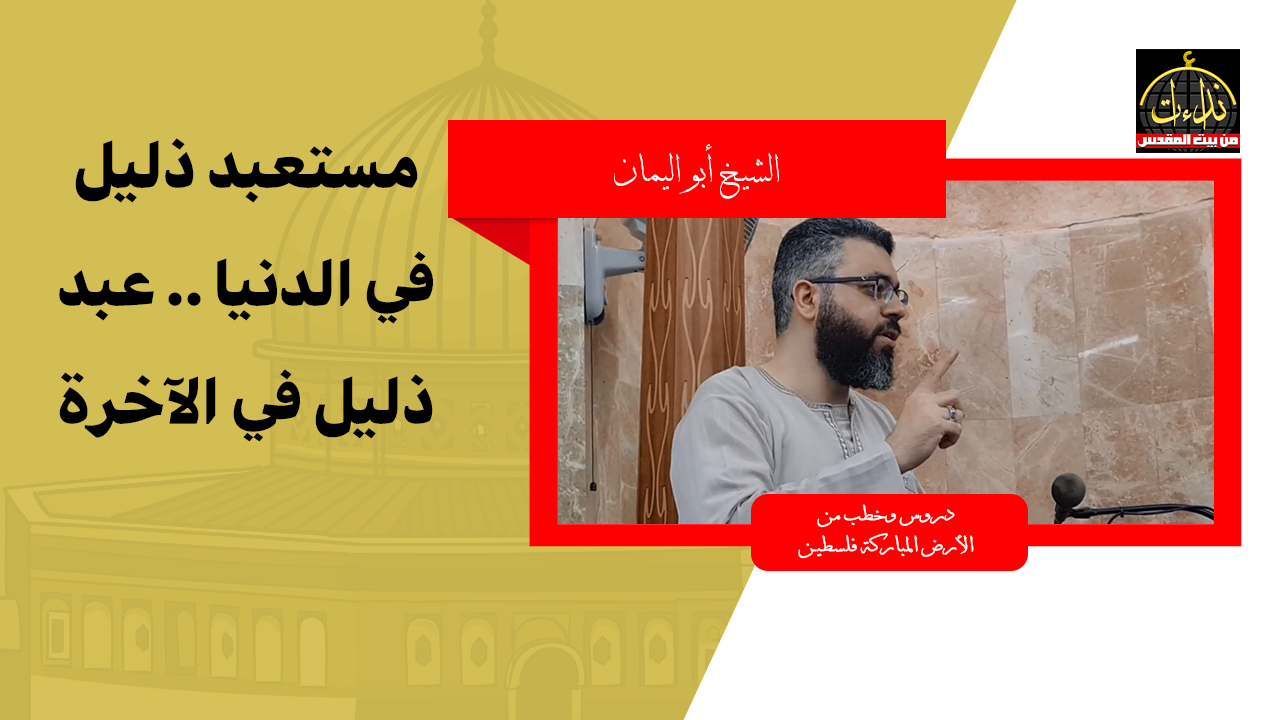 نداءات
من بيت المقدس

الشيخ أبو اليمان

مستعبد ذليل في الدنيا .. عبد ذليل في الآخرة

دروس وخطب من الأرض المباركة فلسطين